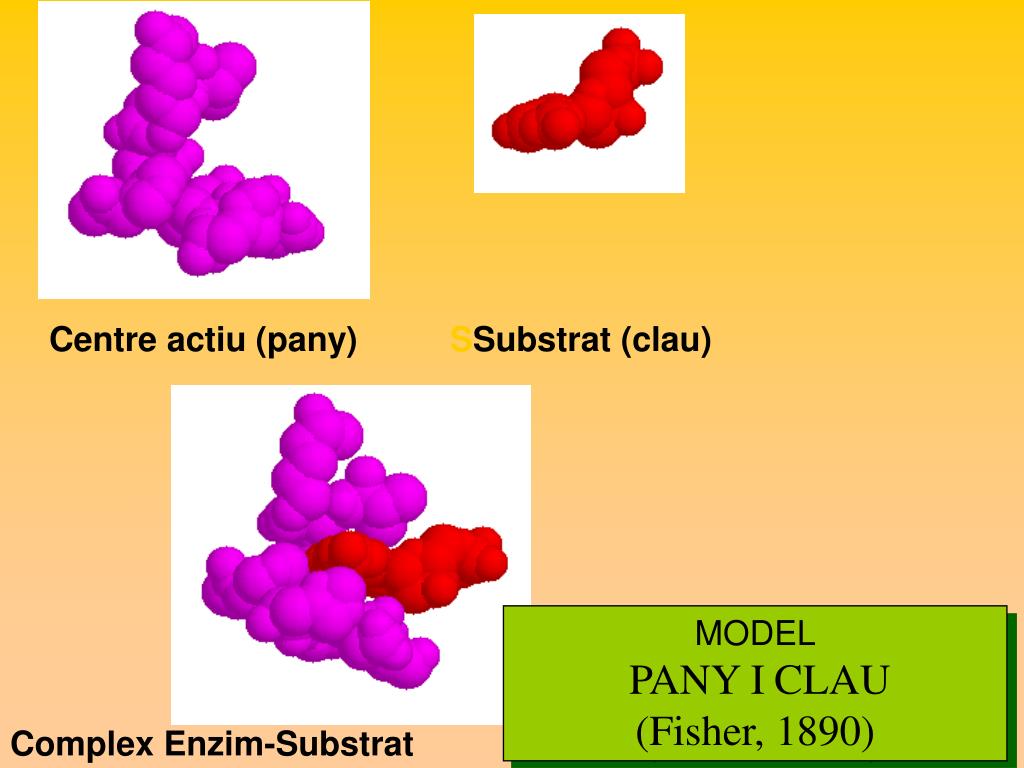 Centre actiu (pany)

SSubstrat (clau)

Complex Enzim-Substrat

MODEL
PANY I CLAU
(Fisher, 1890)